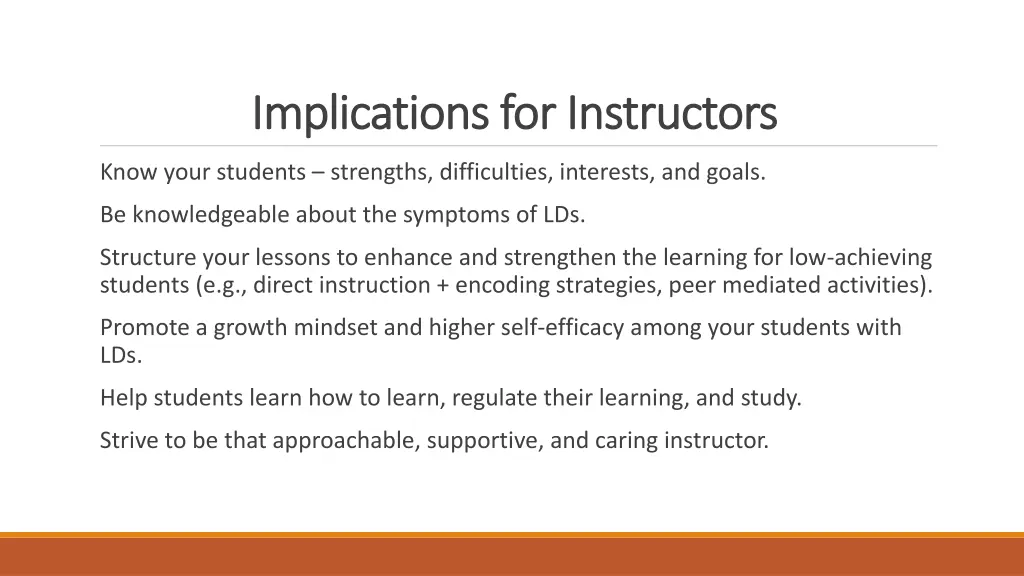 Implications for Instructors

Know your students – strengths, difficulties, interests, and goals.

Be knowledgeable about the symptoms of LDs.

Structure your lessons to enhance and strengthen the learning for low-achieving students (e.g., direct instruction + encoding strategies, peer mediated activities).

Promote a growth mindset and higher self-efficacy among your students with LDs.

Help students learn how to learn, regulate their learning, and study.

Strive to be that approachable, supportive, and caring instructor.